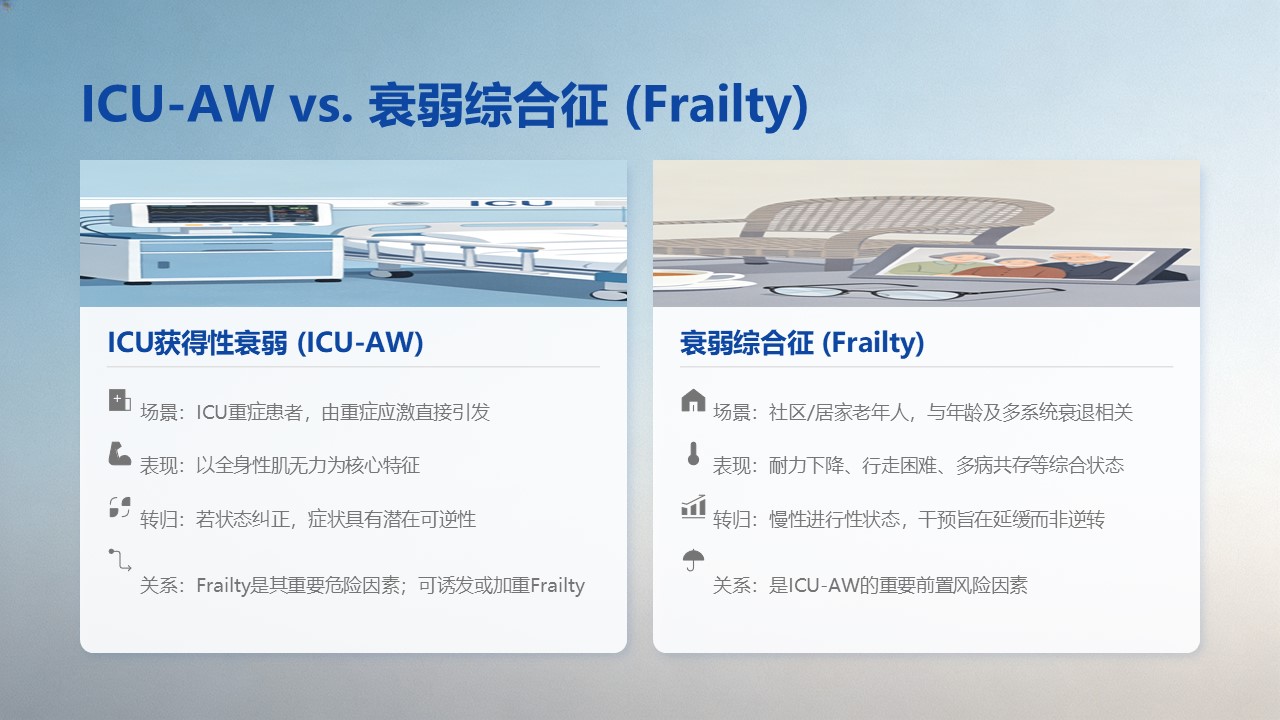 ICU-AW vs. 衰弱综合征 (Frailty)

ICU

ICU获得性衰弱 (ICU-AW)

场景：ICU重症患者，由重症应激直接引发

表现：以全身性肌无力为核心特征

转归：若状态纠正，症状具有潜在可逆性

关系：Frailty是其重要危险因素；可诱发或加重Frailty

衰弱综合征 (Frailty)

场景：社区/居家老年人，与年龄及多系统衰退相关

表现：耐力下降、行走困难、多病共存等综合状态

转归：慢性进行性状态，干预旨在延缓而非逆转

关系：是ICU-AW的重要前置风险因素